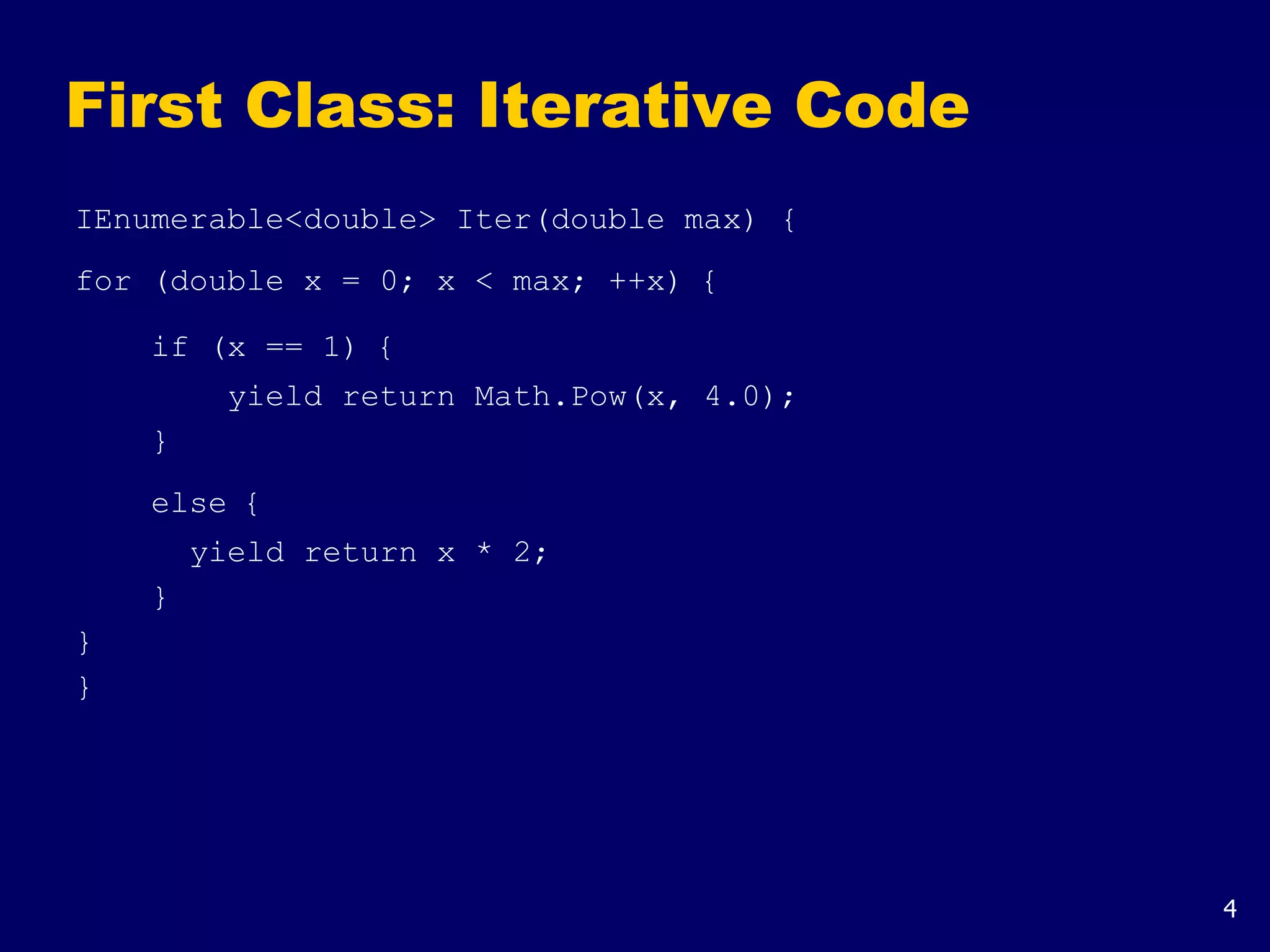 First Class: Iterative Code

IEnumerable<double> Iter(double max) {
for (double x = 0; x < max; ++x) {
    if (x == 1) {
        yield return Math.Pow(x, 4.0);
    }
    else {
      yield return x * 2;
    }
}
}

4